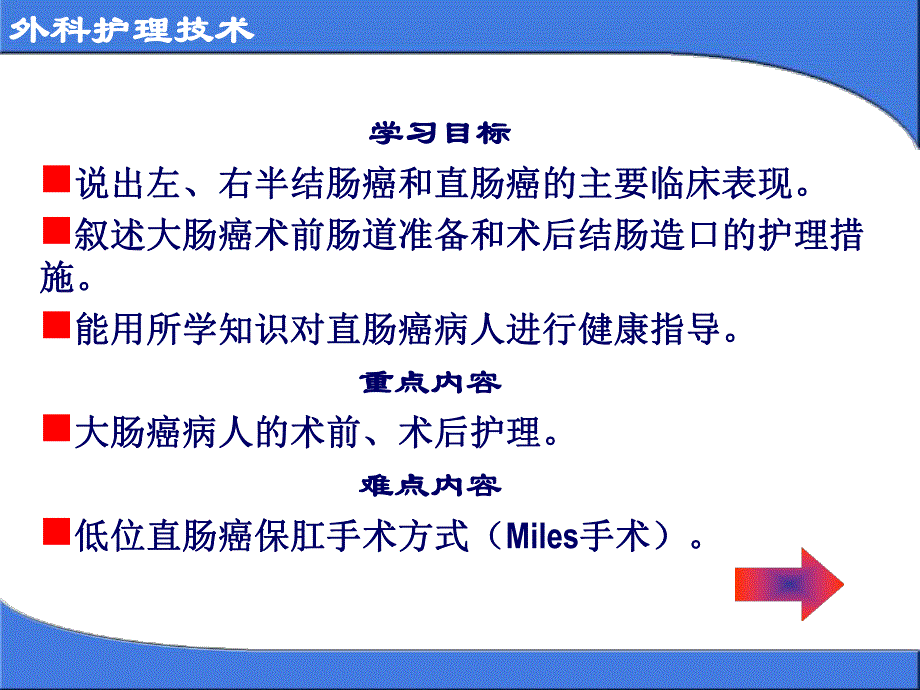 外科护理技术

学习目标

■说出左、右半结肠癌和直肠癌的主要临床表现。

■叙述大肠癌术前肠道准备和术后结肠造口的护理措施。

■能用所学知识对直肠癌病人进行健康指导。

重点内容

■大肠癌病人的术前、术后护理。

难点内容

■低位直肠癌保肛手术方式（Miles手术）。